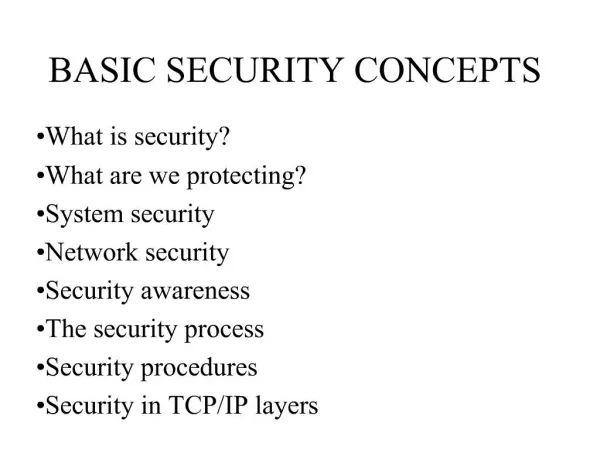 BASIC SECURITY CONCEPTS

•What is security?
•What are we protecting?
•System security
•Network security
•Security awareness
•The security process
•Security procedures
•Security in TCP/IP layers